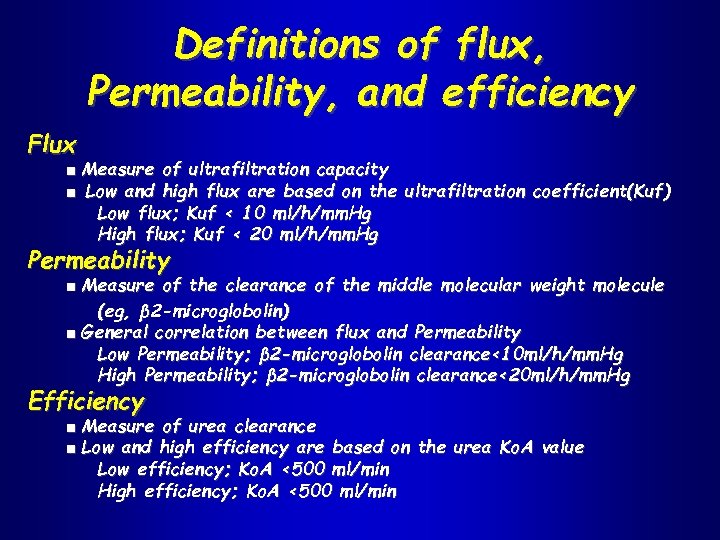 Definitions of flux, Permeability, and efficiency

Flux
■ Measure of ultrafiltration capacity
■ Low and high flux are based on the ultrafiltration coefficient(Kuf)
Low flux; Kuf < 10 ml/h/mmHg
High flux; Kuf < 20 ml/h/mmHg

Permeability
■ Measure of the clearance of the middle molecular weight molecule (eg, β2-microglobolin)
■ General correlation between flux and Permeability
Low Permeability; β2-microglobolin clearance<10ml/h/mmHg
High Permeability; β2-microglobolin clearance<20ml/h/mmHg

Efficiency
■ Measure of urea clearance
■ Low and high efficiency are based on the urea KoA value
Low efficiency; KoA <500 ml/min
High efficiency; KoA <500 ml/min